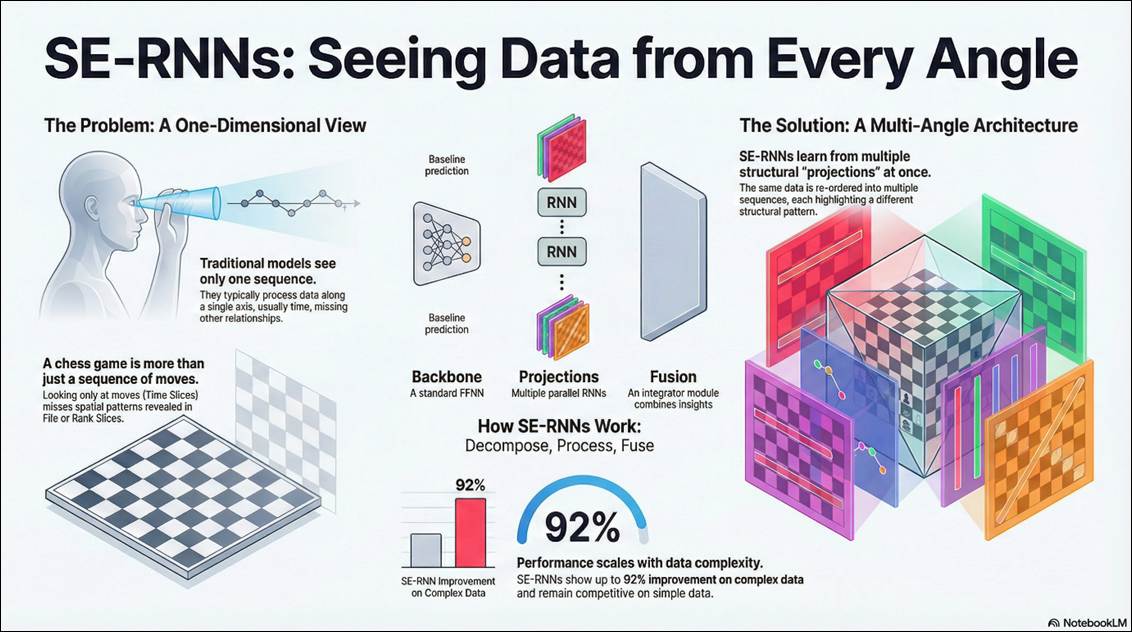 SE-RNNs: Seeing Data from Every Angle

The Problem: A One-Dimensional View

Traditional models see only one sequence.
They typically process data along a single axis, usually time, missing other relationships.

A chess game is more than just a sequence of moves.
Looking only at moves (Time Slices) misses spatial patterns revealed in File or Rank Slices.

Baseline prediction

RNN

RNN

Baseline prediction

Backbone
A standard FFNN

Projections
Multiple parallel RNNs

Fusion
An integrator module combines insights

How SE-RNNs Work:
Decompose, Process, Fuse

92%

SE-RNN Improvement on Complex Data

92%

Performance scales with data complexity.
SE-RNNs show up to 92% improvement on complex data and remain competitive on simple data.

The Solution: A Multi-Angle Architecture

SE-RNNs learn from multiple structural "projections" at once.
The same data is re-ordered into multiple sequences, each highlighting a different structural pattern.

NotebookLM